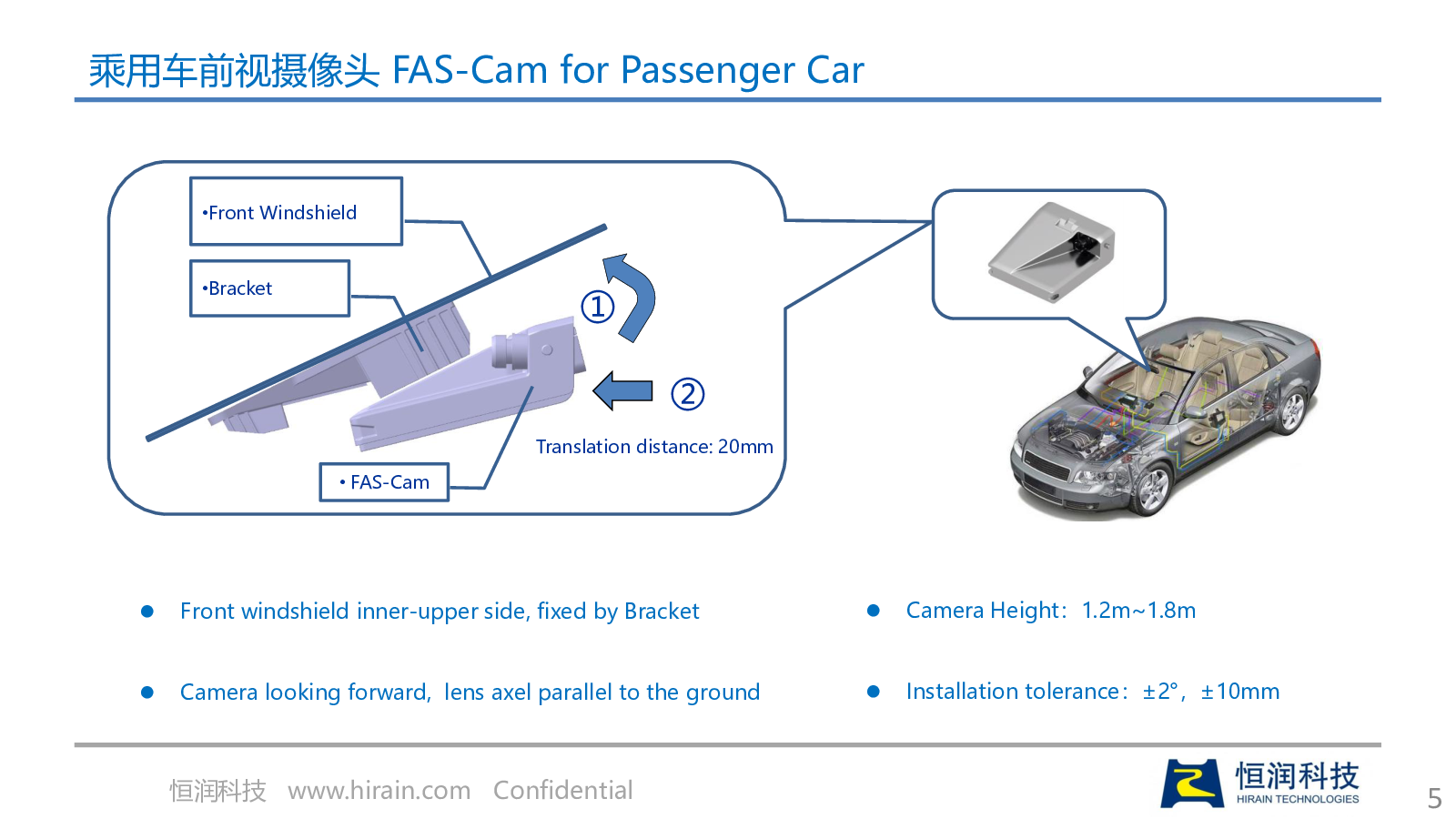 乘用车前视摄像头 FAS-Cam for Passenger Car

•Front Windshield

•Bracket

①

②

Translation distance: 20mm

• FAS-Cam

● Front windshield inner-upper side, fixed by Bracket

● Camera looking forward, lens axel parallel to the ground

● Camera Height: 1.2m~1.8m

● Installation tolerance: ±2°, ±10mm

恒润科技 www.hirain.com Confidential

恒润科技 HIRAIN TECHNOLOGIES

5